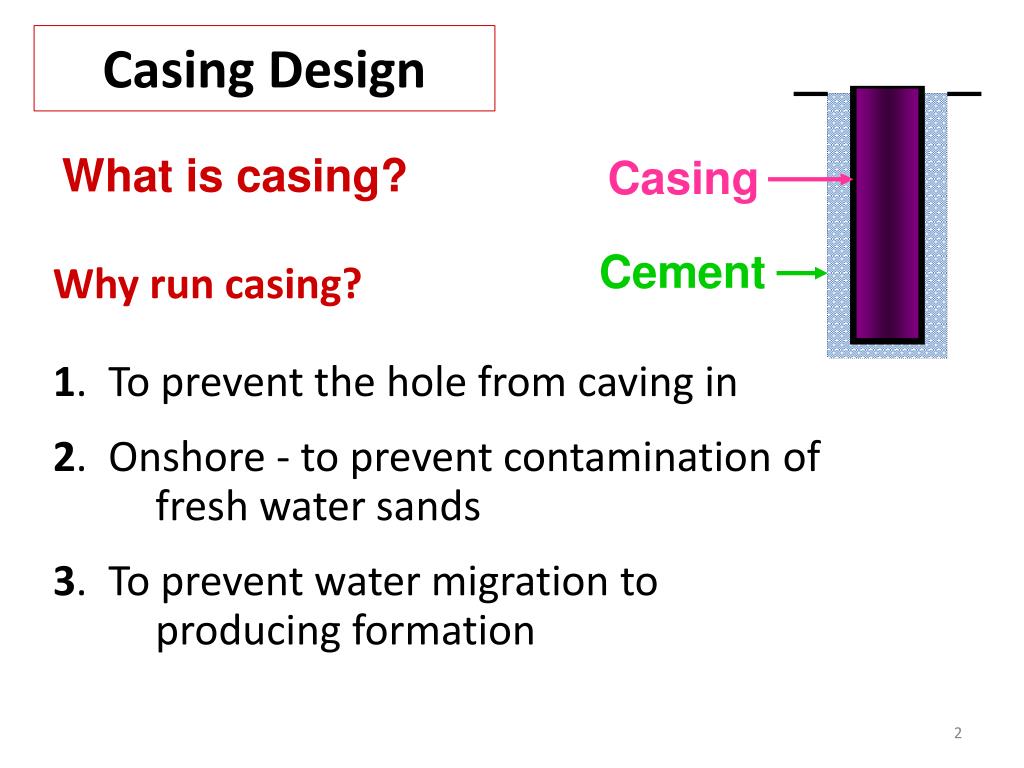 Casing Design

What is casing?

Casing

Cement

Why run casing?

1. To prevent the hole from caving in

2. Onshore - to prevent contamination of fresh water sands

3. To prevent water migration to producing formation

2